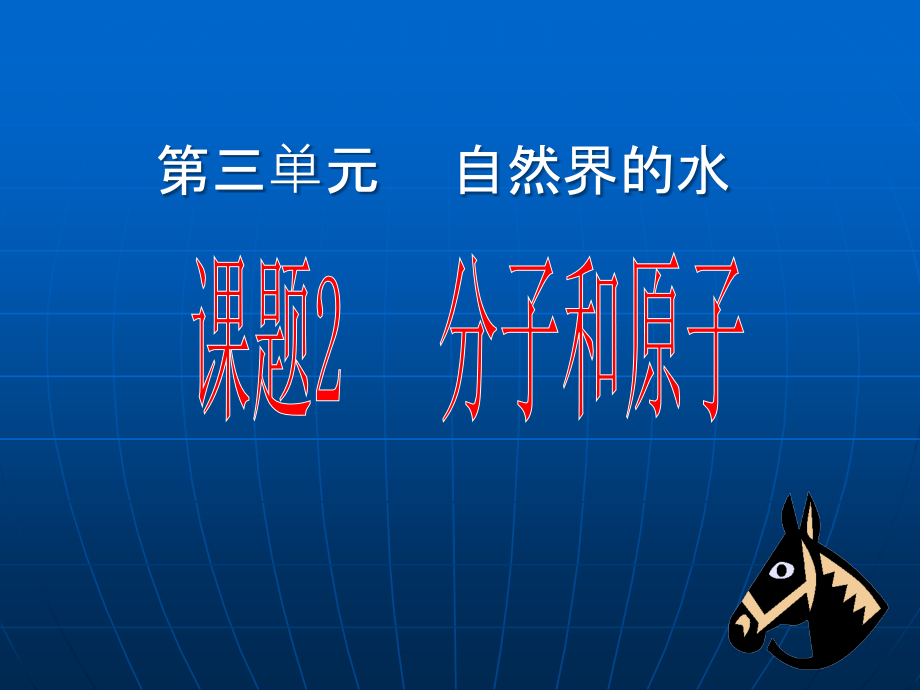 第三单元　自然界的水

课题2　分子和原子